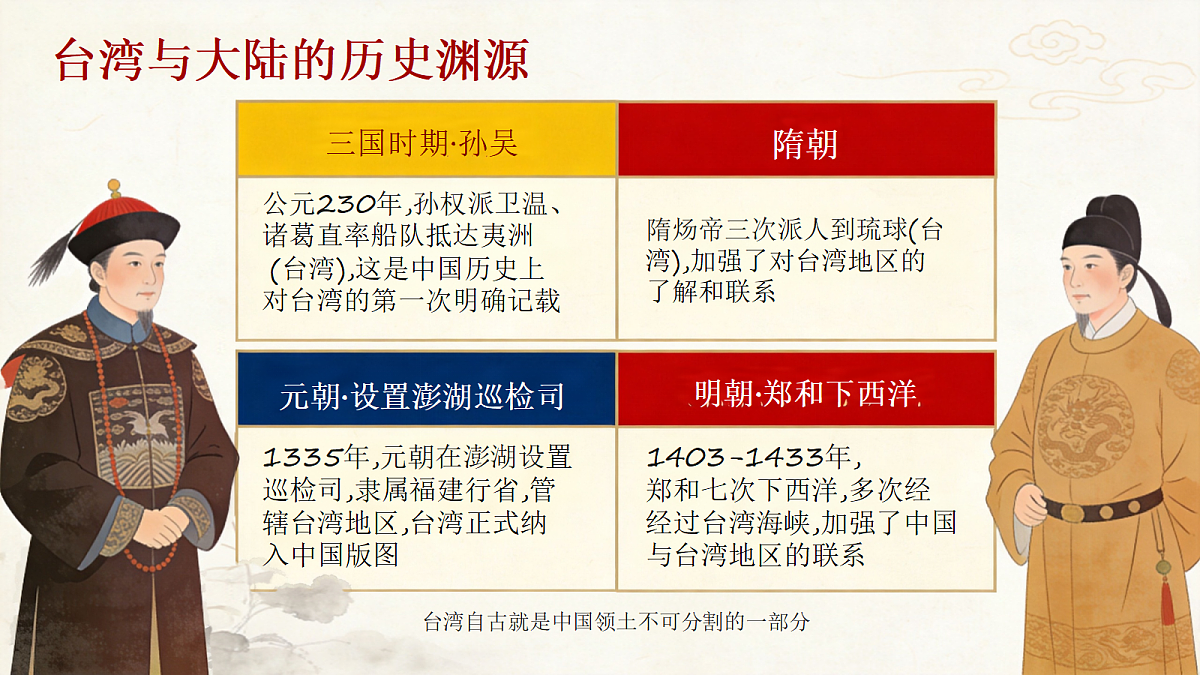 台湾与大陆的历史渊源

三国时期·孙吴

公元230年,孙权派卫温、诸葛直率船队抵达夷洲(台湾),这是中国历史上对台湾的第一次明确记载

隋朝

隋炀帝三次派人到琉球(台湾),加强了对台湾地区的了解和联系

元朝·设置澎湖巡检司

1335年,元朝在澎湖设置巡检司,隶属福建行省,管辖台湾地区,台湾正式纳入中国版图

明朝·郑和下西洋

1403-1433年,郑和七次下西洋,多次经经过台湾海峡,加强了中国与台湾地区的联系

台湾自古就是中国领土不可分割的一部分